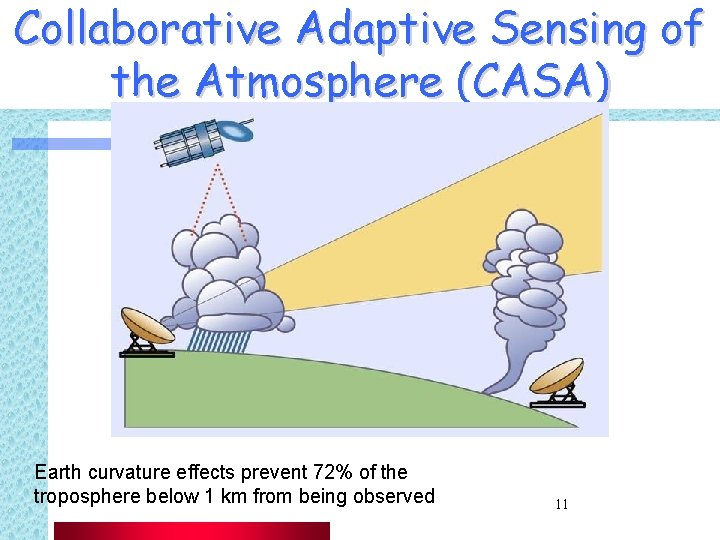 Collaborative Adaptive Sensing of the Atmosphere (CASA)

Earth curvature effects prevent 72% of the troposphere below 1 km from being observed

11